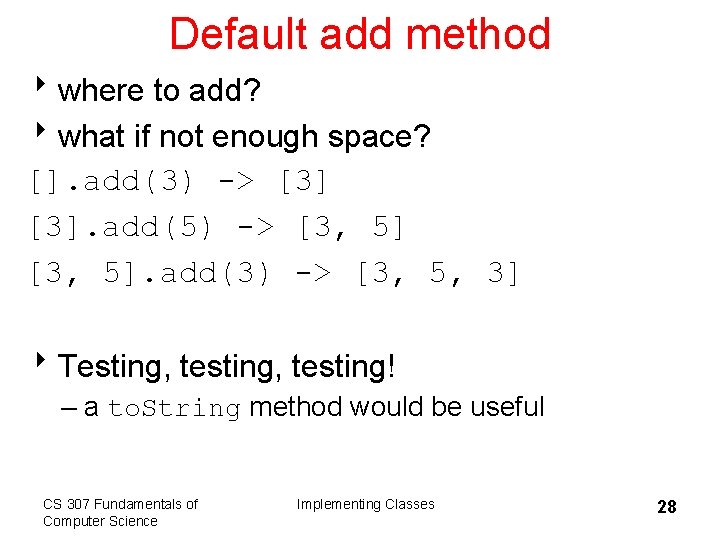 Default add method

‣ where to add?
‣ what if not enough space?

[].add(3) -> [3]

[3].add(5) -> [3, 5]

[3, 5].add(3) -> [3, 5, 3]

‣ Testing, testing, testing!
– a toString method would be useful

CS 307 Fundamentals of Computer Science

Implementing Classes

28